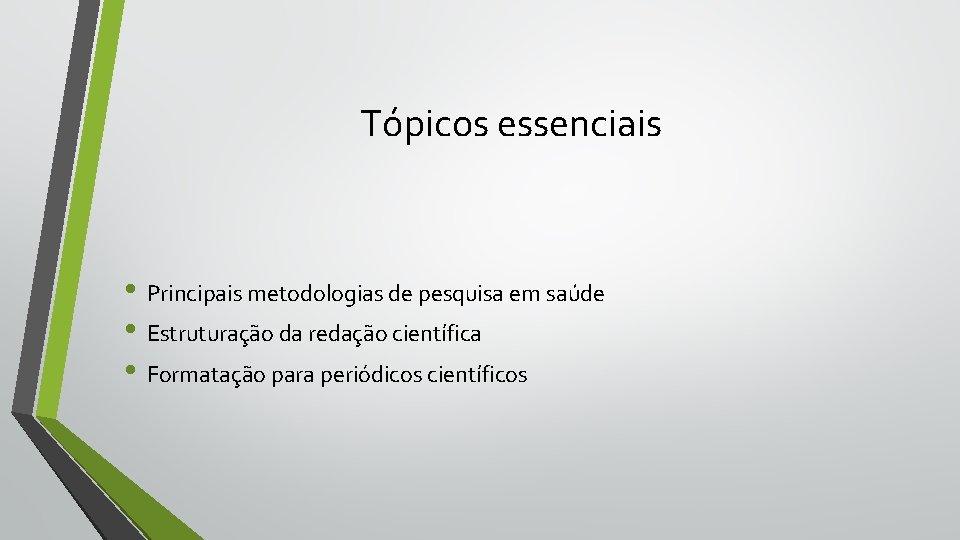 Tópicos essenciais

• Principais metodologias de pesquisa em saúde
• Estruturação da redação científica
• Formatação para periódicos científicos